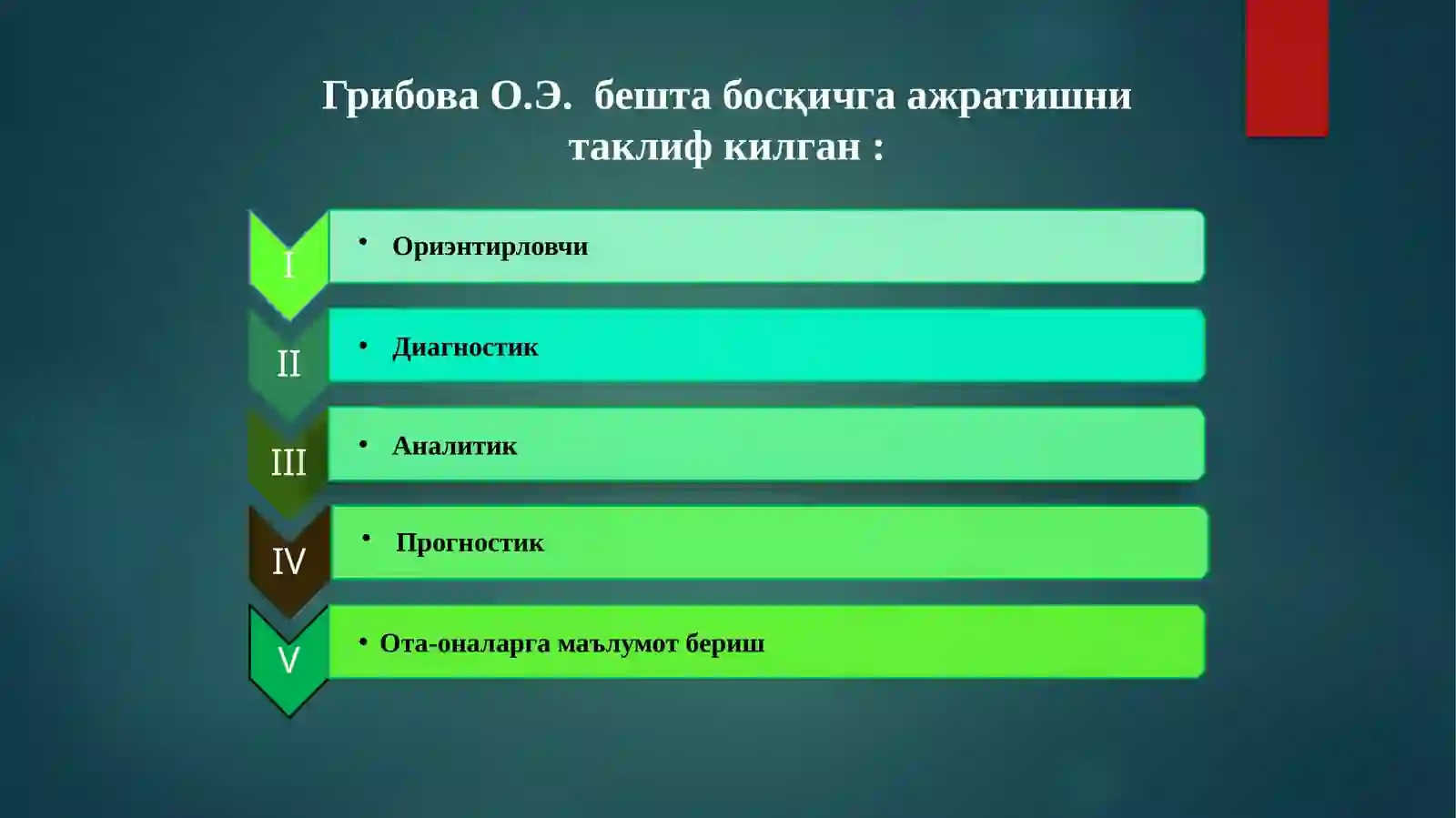 Грибова О.Э.  бешта босқичга ажратишни таклиф килган :

I
• Ориэнтирловчи

II
• Диагностик

III
• Аналитик

IV
• Прогностик

V
• Ота-оналарга маълумот бериш